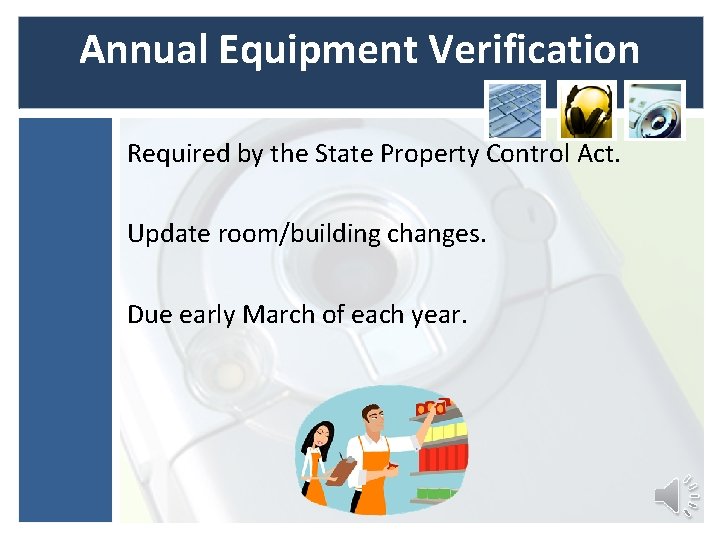 Annual Equipment Verification

Required by the State Property Control Act.

Update room/building changes.

Due early March of each year.